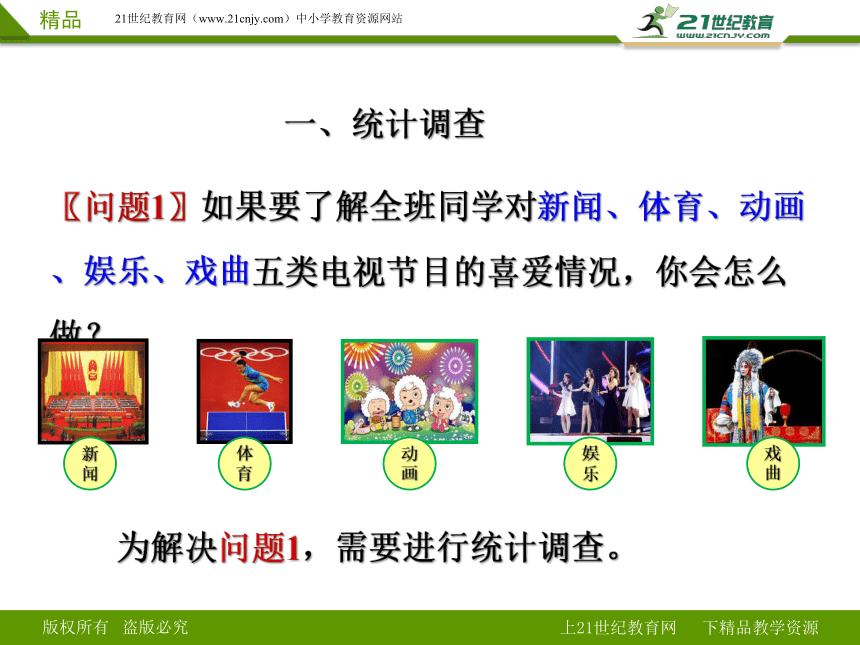 精品　21世纪教育网（www.21cnjy.com）中小学教育资源网站

21世纪教育
www.21cnjy.com

一、统计调查

〖问题1〗如果要了解全班同学对新闻、体育、动画、娱乐、戏曲五类电视节目的喜爱情况，你会怎么做？

新闻

体育

动画

娱乐

戏曲

为解决问题1，需要进行统计调查。

版权所有　盗版必究

上21世纪教育网　下精品教学资源